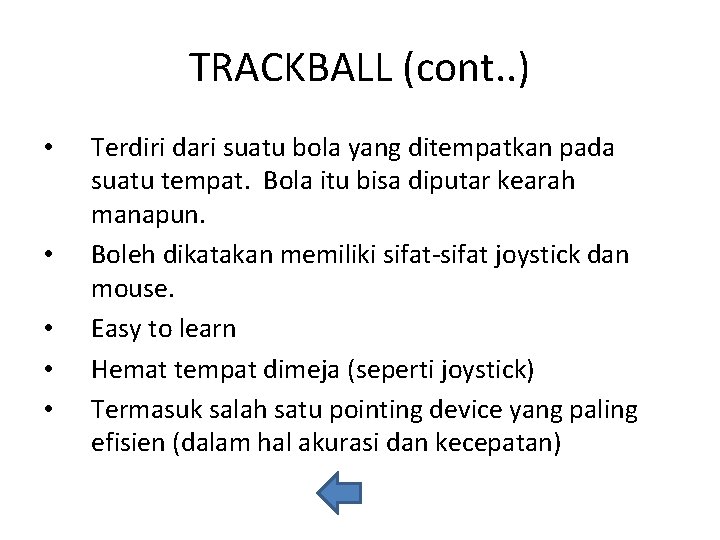 TRACKBALL (cont..)

• Terdiri dari suatu bola yang ditempatkan pada suatu tempat. Bola itu bisa diputar kearah manapun.
• Boleh dikatakan memiliki sifat-sifat joystick dan mouse.
• Easy to learn
• Hemat tempat dimeja (seperti joystick)
• Termasuk salah satu pointing device yang paling efisien (dalam hal akurasi dan kecepatan)